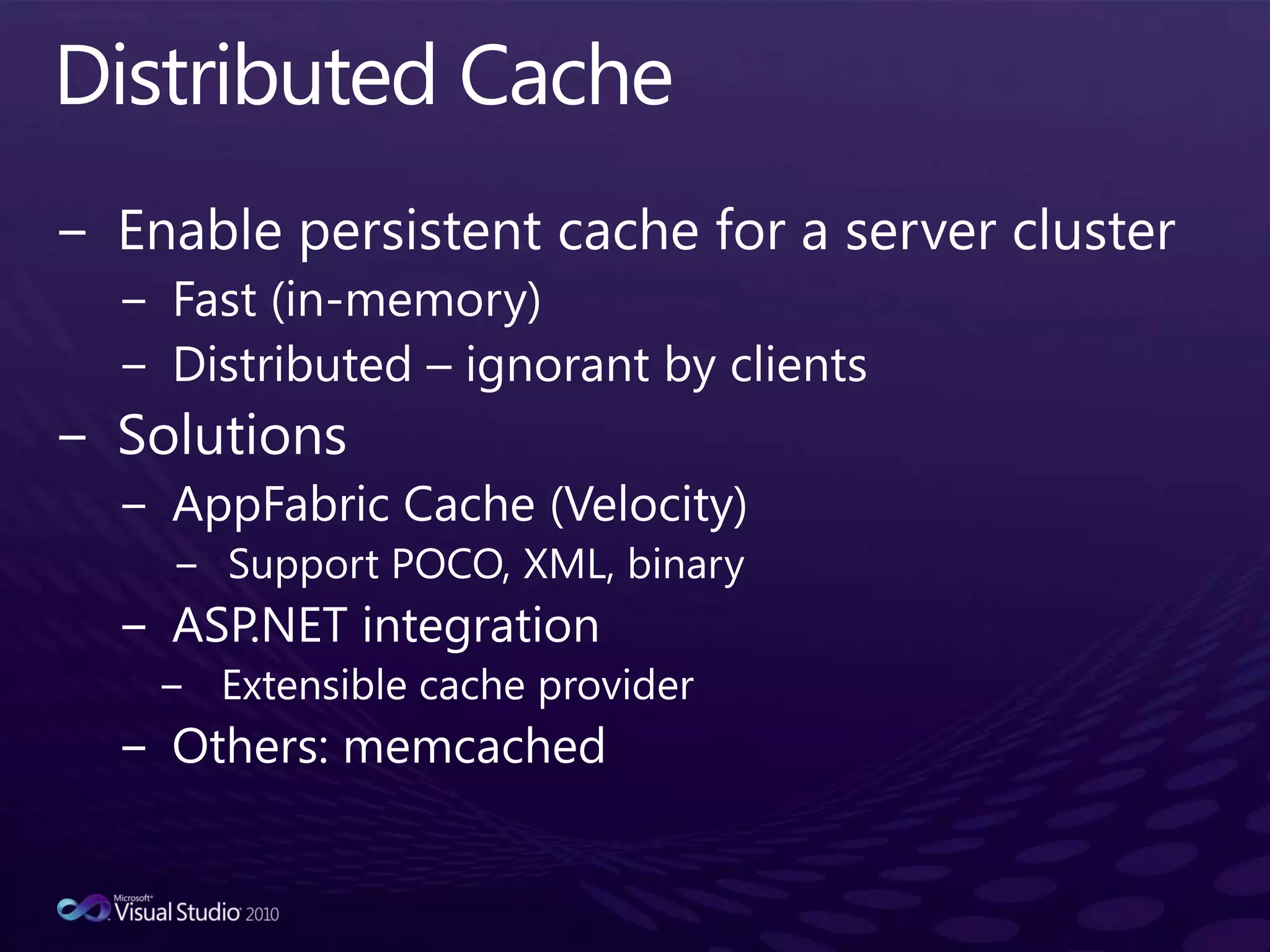 Distributed Cache

– Enable persistent cache for a server cluster
– Fast (in-memory)
– Distributed – ignorant by clients
– Solutions
– AppFabric Cache (Velocity)
– Support POCO, XML, binary
– ASP.NET integration
– Extensible cache provider
– Others: memcached

Microsoft® Visual Studio® 2010